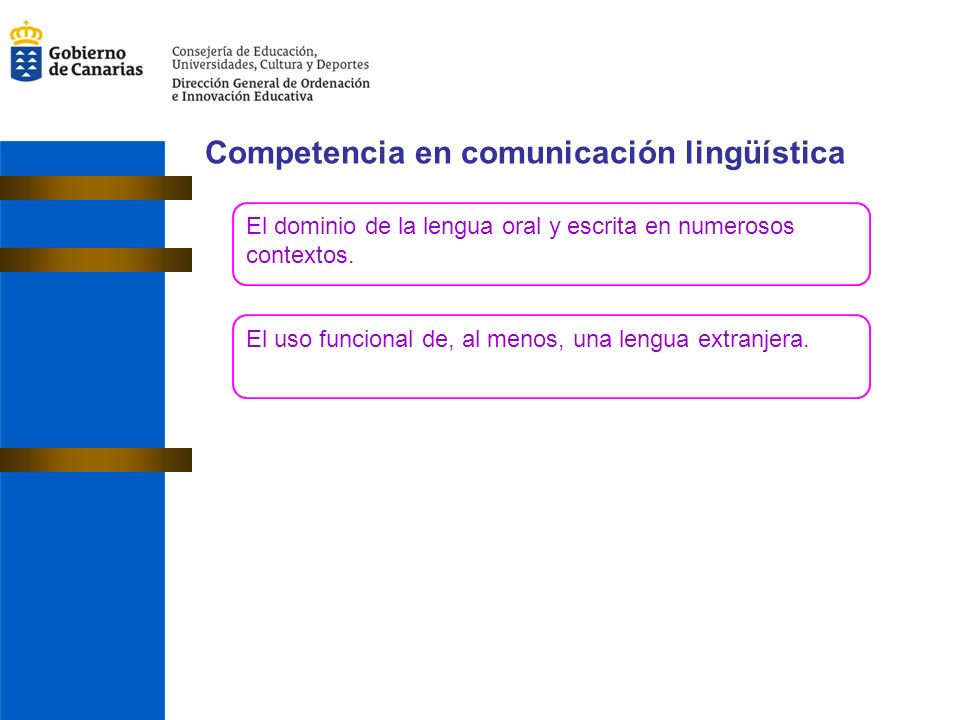 Gobierno de Canarias

Consejería de Educación, Universidades, Cultura y Deportes
Dirección General de Ordenación e Innovación Educativa

Competencia en comunicación lingüística

El dominio de la lengua oral y escrita en numerosos contextos.

El uso funcional de, al menos, una lengua extranjera.